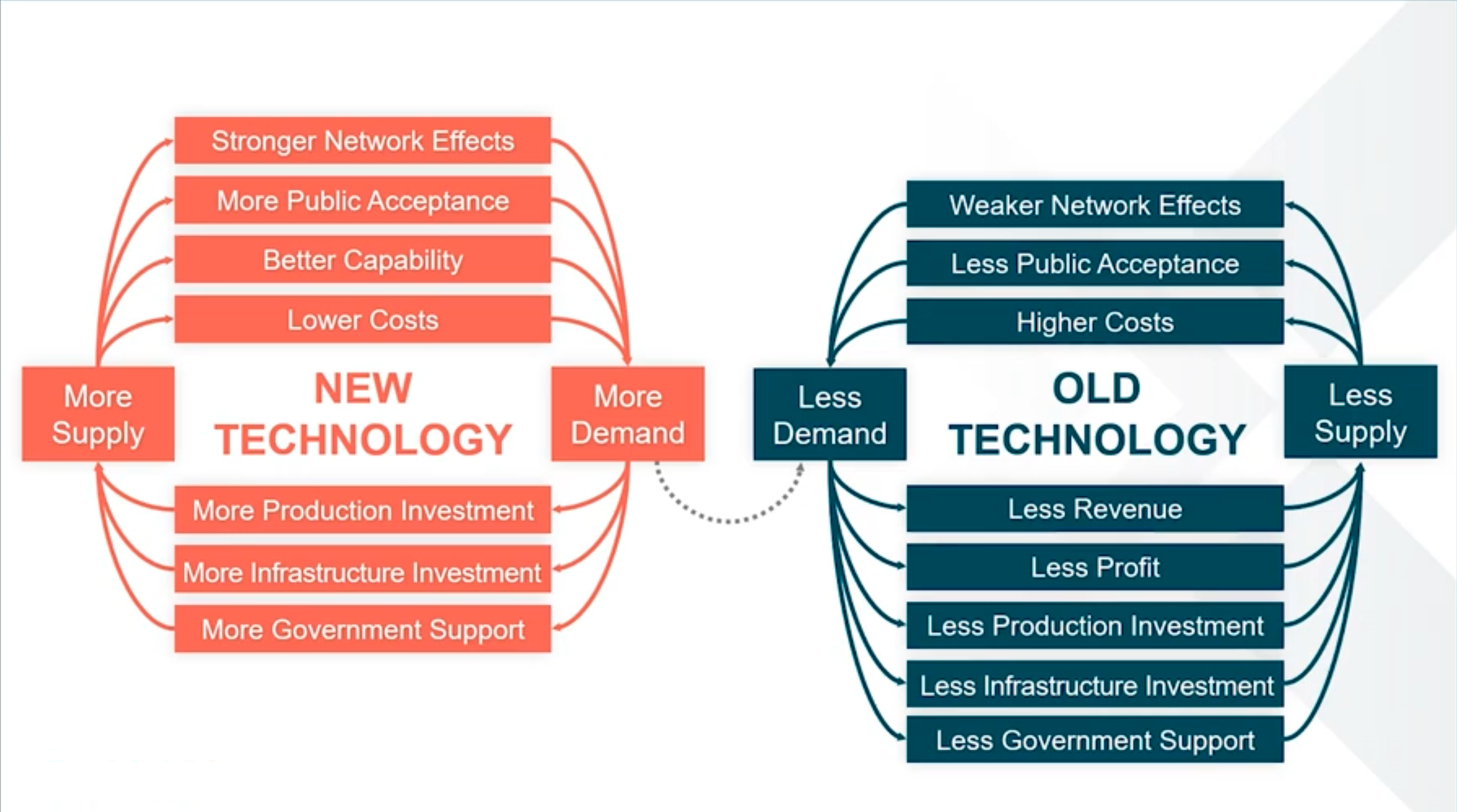 Stronger Network Effects
More Public Acceptance
Better Capability
Lower Costs

More Supply

NEW TECHNOLOGY

More Demand

More Production Investment
More Infrastructure Investment
More Government Support

Weaker Network Effects
Less Public Acceptance
Higher Costs

Less Demand

OLD TECHNOLOGY

Less Supply

Less Revenue
Less Profit
Less Production Investment
Less Infrastructure Investment
Less Government Support